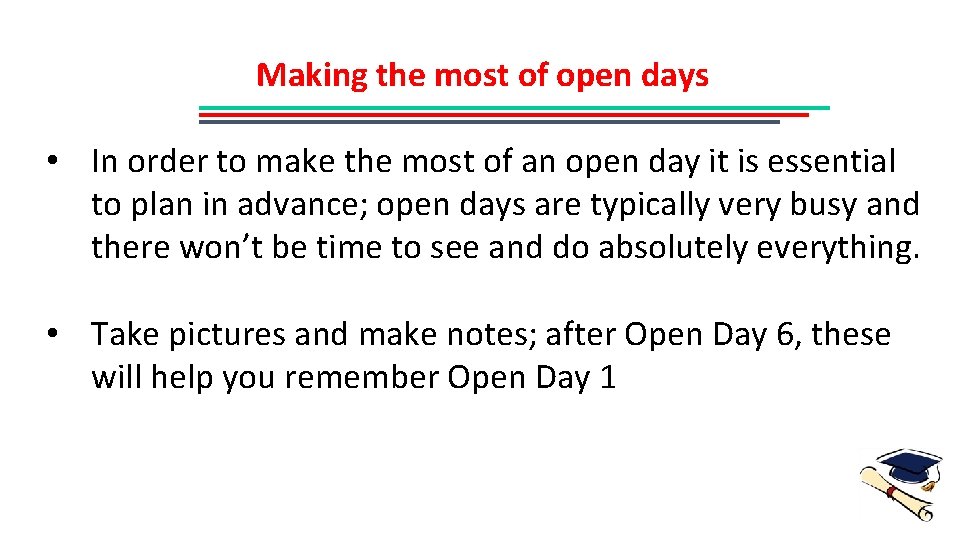 Making the most of open days

• In order to make the most of an open day it is essential to plan in advance; open days are typically very busy and there won’t be time to see and do absolutely everything.

• Take pictures and make notes; after Open Day 6, these will help you remember Open Day 1